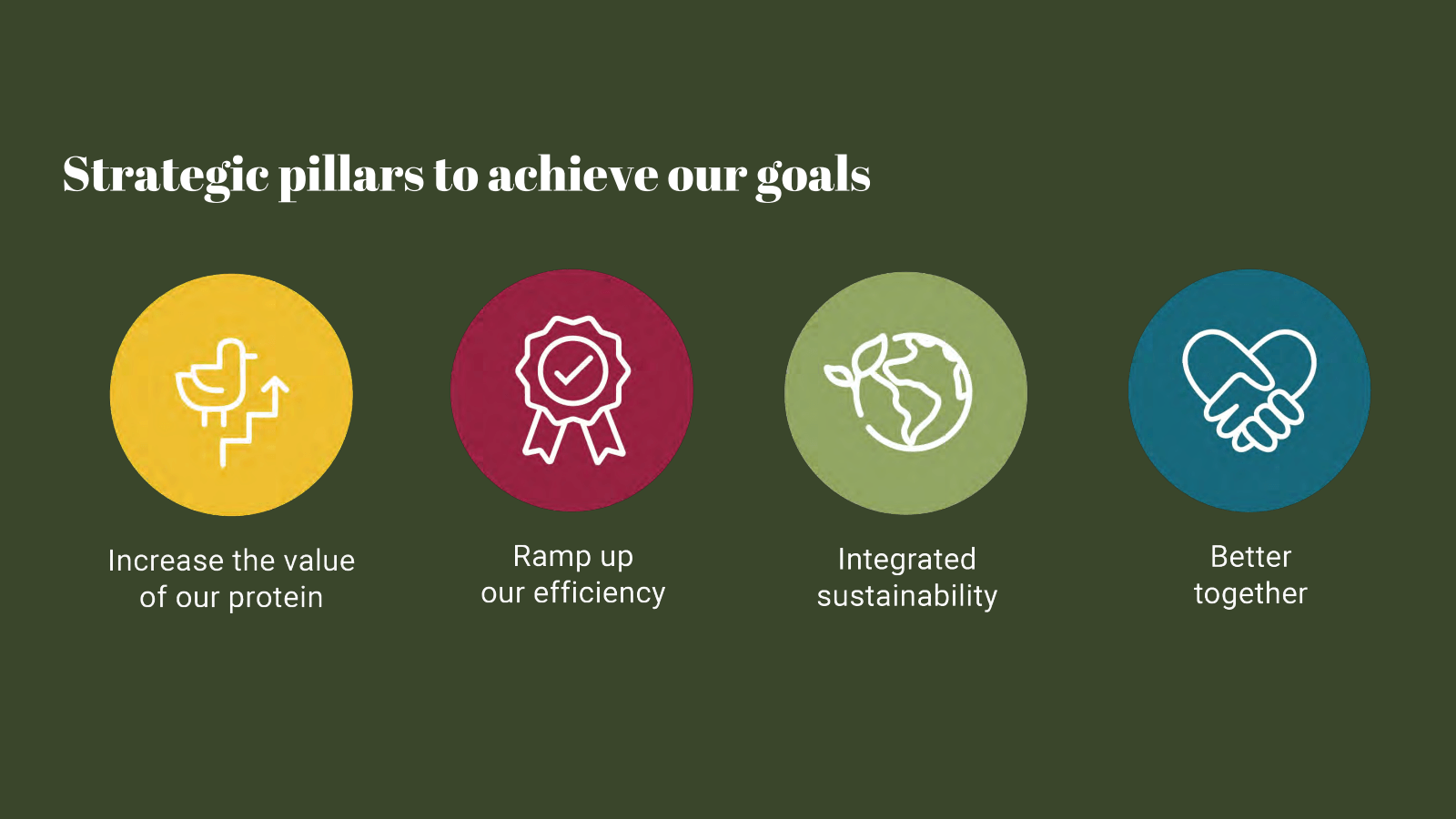 Strategic pillars to achieve our goals

Increase the value of our protein

Ramp up our efficiency

Integrated sustainability

Better together